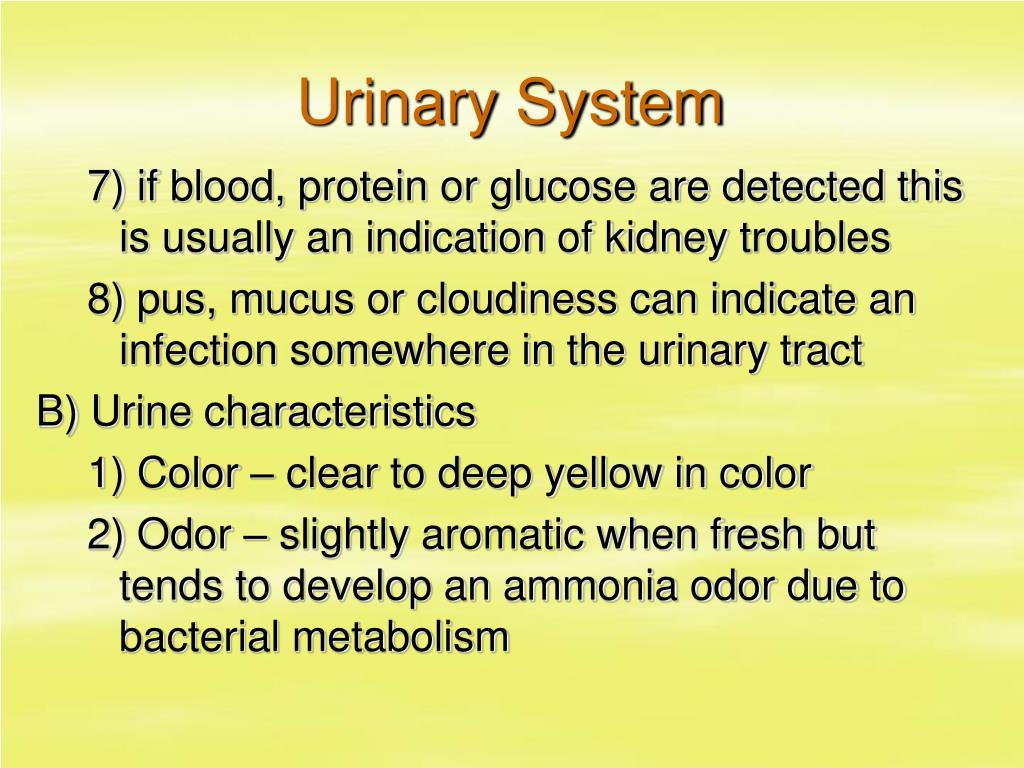 Urinary System

7) if blood, protein or glucose are detected this is usually an indication of kidney troubles

8) pus, mucus or cloudiness can indicate an infection somewhere in the urinary tract

B) Urine characteristics

1) Color – clear to deep yellow in color

2) Odor – slightly aromatic when fresh but tends to develop an ammonia odor due to bacterial metabolism